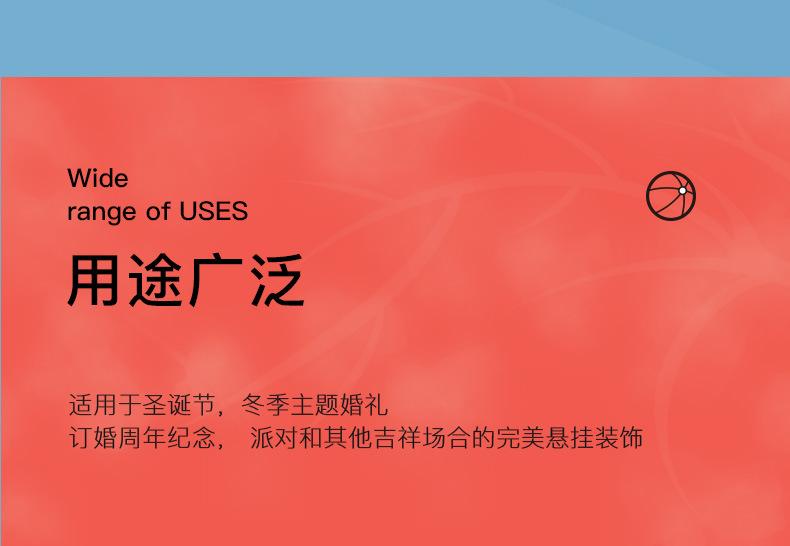 Wide
range of USES

用途广泛

适用于圣诞节，冬季主题婚礼
订婚周年纪念， 派对和其他吉祥场合的完美悬挂装饰